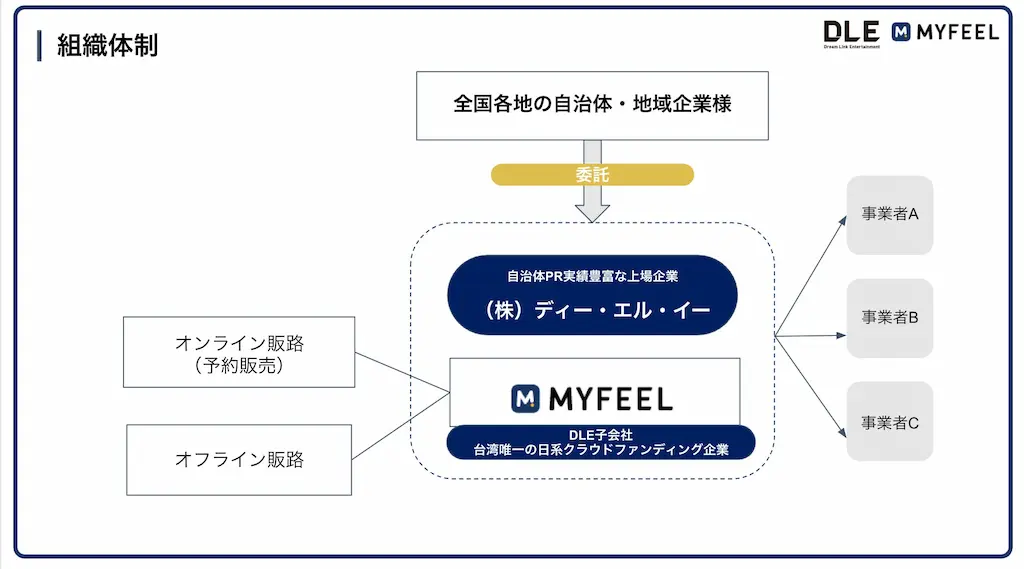 組織体制

DLE Dream Link Entertainment MYFEEL

全国各地の自治体・地域企業様

委託

自治体PR実績豊富な上場企業
（株）ディー・エル・イー

MYFEEL

DLE子会社
台湾唯一の日系クラウドファンディング企業

オンライン販路
（予約販売）

オフライン販路

事業者A

事業者B

事業者C